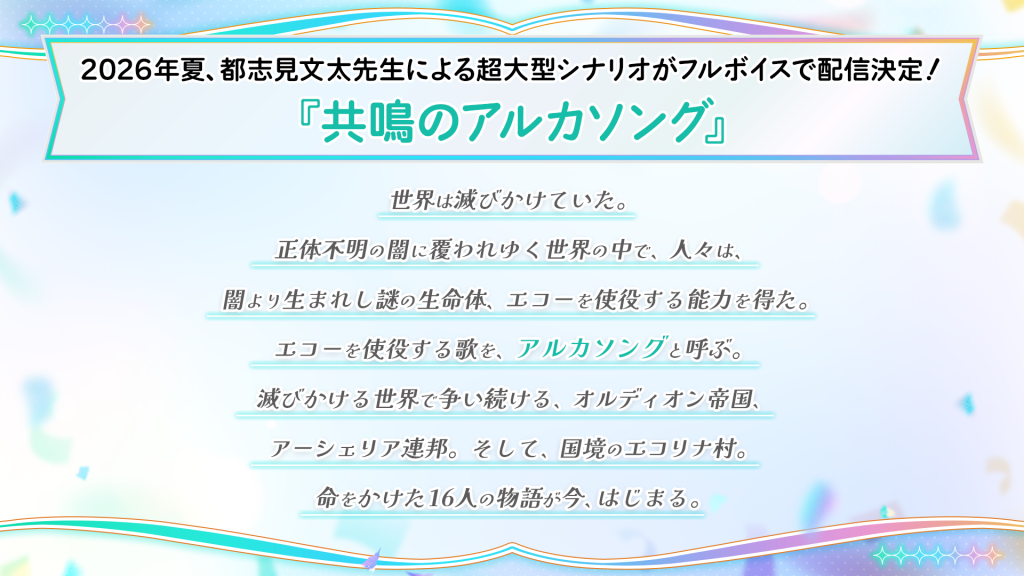 2026年夏、都志見文太先生による超大型シナリオがフルボイスで配信決定！

『共鳴のアルカソング』

世界は滅びかけていた。

正体不明の闇に覆われゆく世界の中で、人々は、

闇より生まれし謎の生命体、エコーを使役する能力を得た。

エコーを使役する歌を、アルカソングと呼ぶ。

滅びかける世界で争い続ける、オルディオン帝国、

アーシェリア連邦。そして、国境のエコリナ村。

命をかけた16人の物語が今、はじまる。